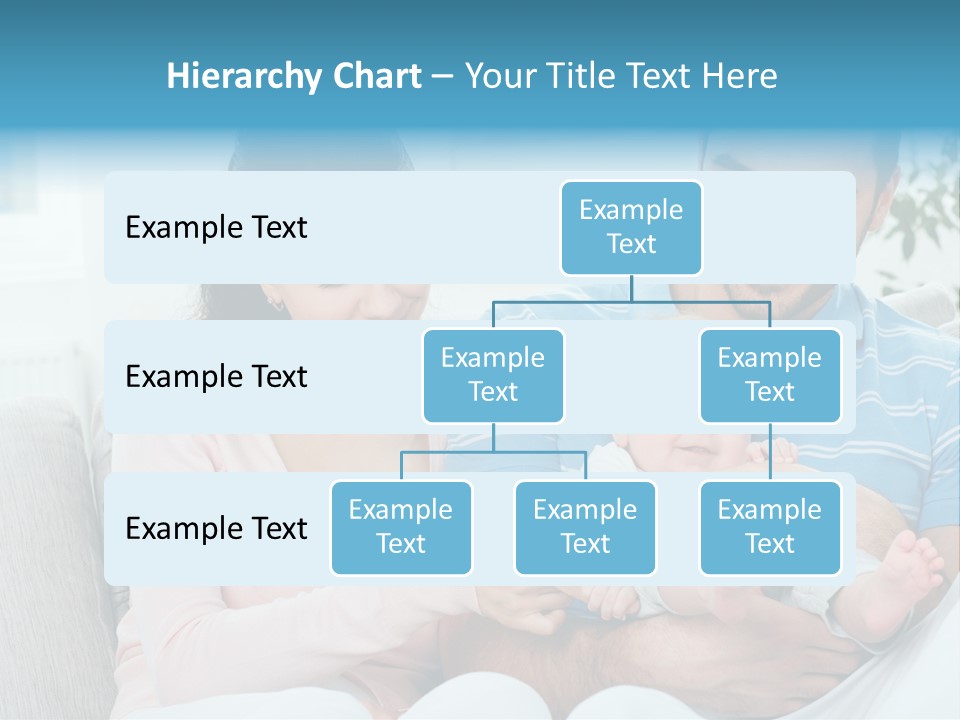 Hierarchy Chart – Your Title Text Here

Example Text

Example Text

Example Text

Example Text

Example Text

Example Text

Example Text

Example Text

Example Text